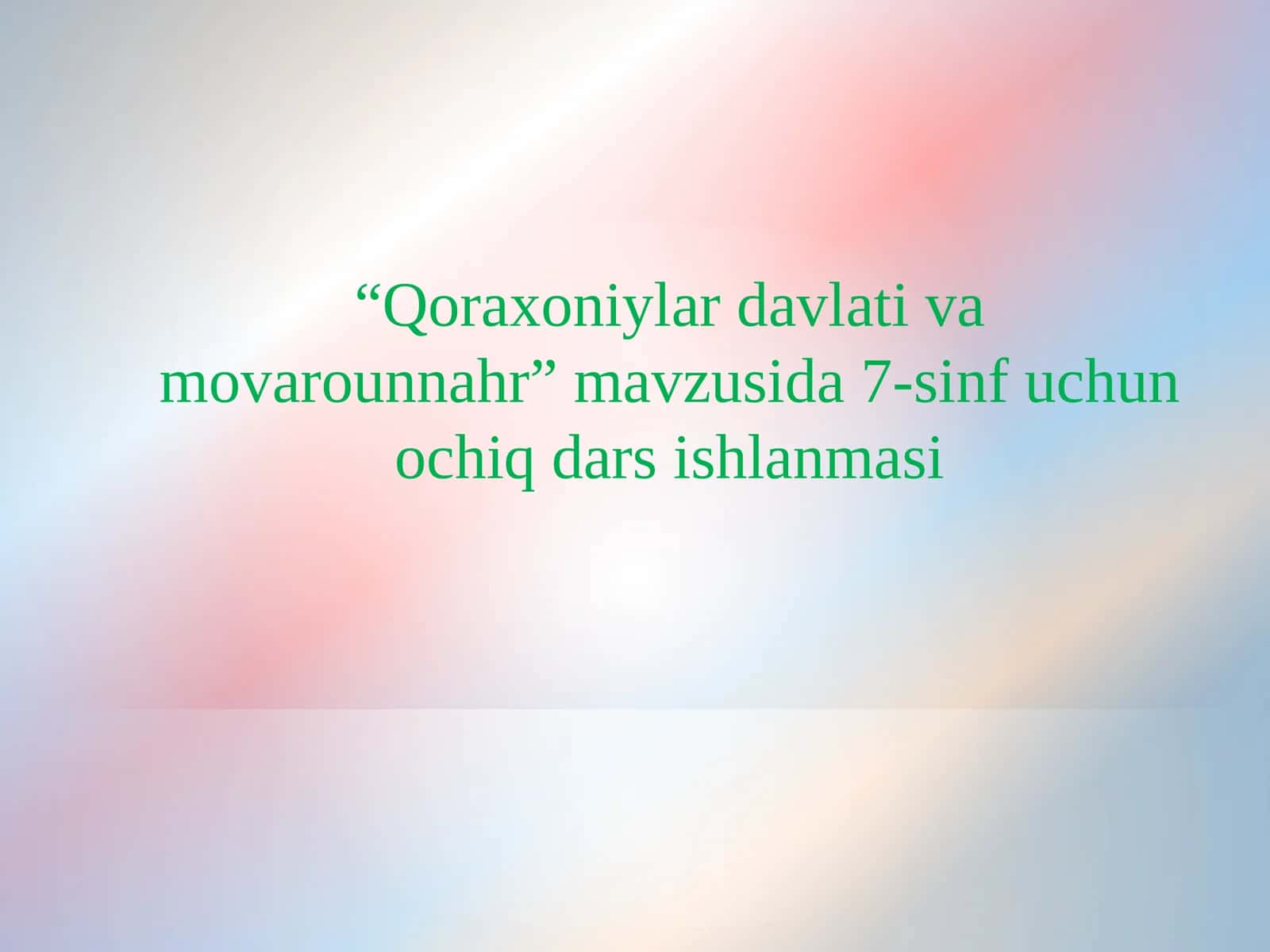 “Qoraxoniylar davlati va movarounnahr” mavzusida 7-sinf uchun ochiq dars ishlanmasi